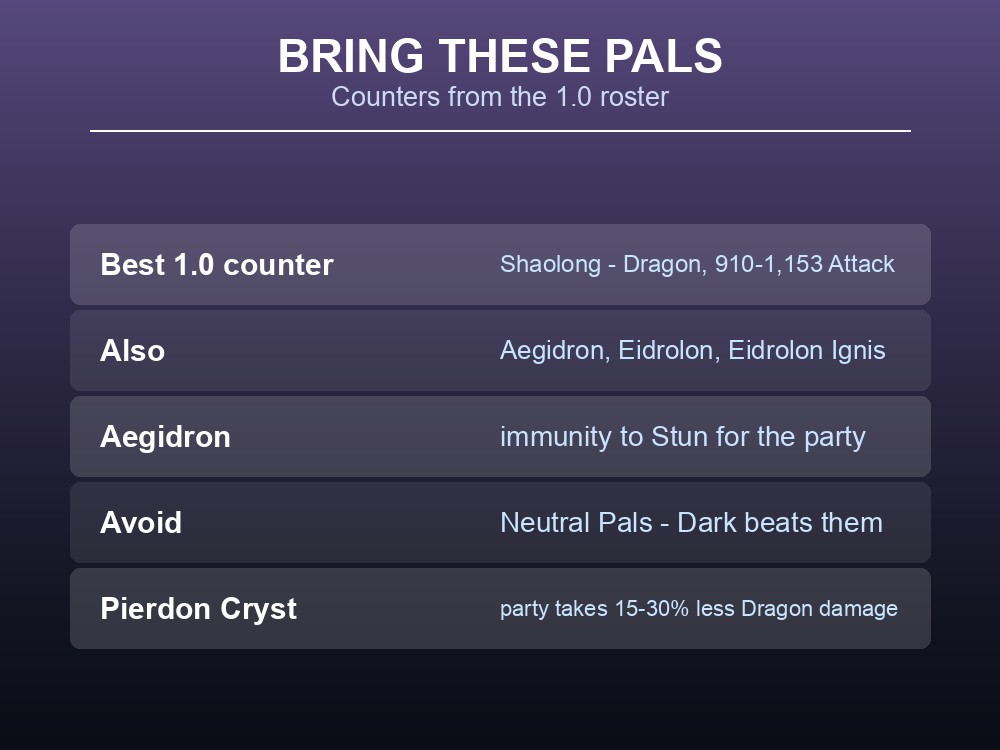 BRING THESE PALS
Counters from the 1.0 roster

| | |
|---|---|
| Best 1.0 counter | Shaolong - Dragon, 910-1,153 Attack |
| Also | Aegidron, Eidrolon, Eidrolon Ignis |
| Aegidron | immunity to Stun for the party |
| Avoid | Neutral Pals - Dark beats them |
| Pierdon Cryst | party takes 15-30% less Dragon damage |